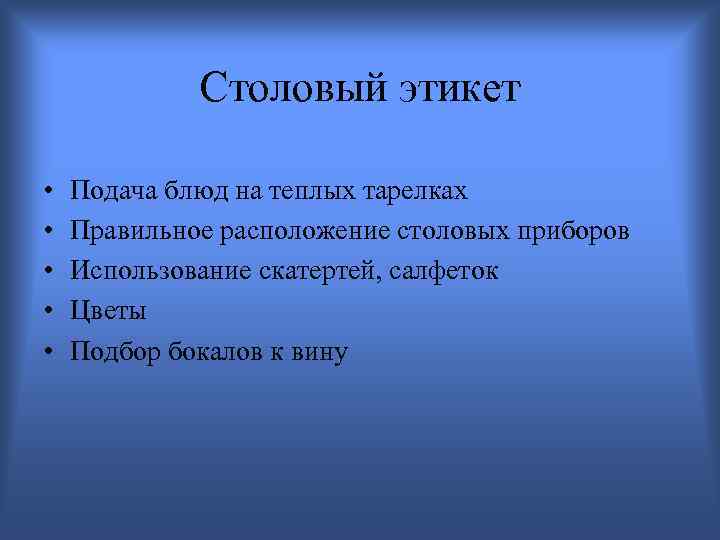 Столовый этикет

• Подача блюд на теплых тарелках
• Правильное расположение столовых приборов
• Использование скатертей, салфеток
• Цветы
• Подбор бокалов к вину